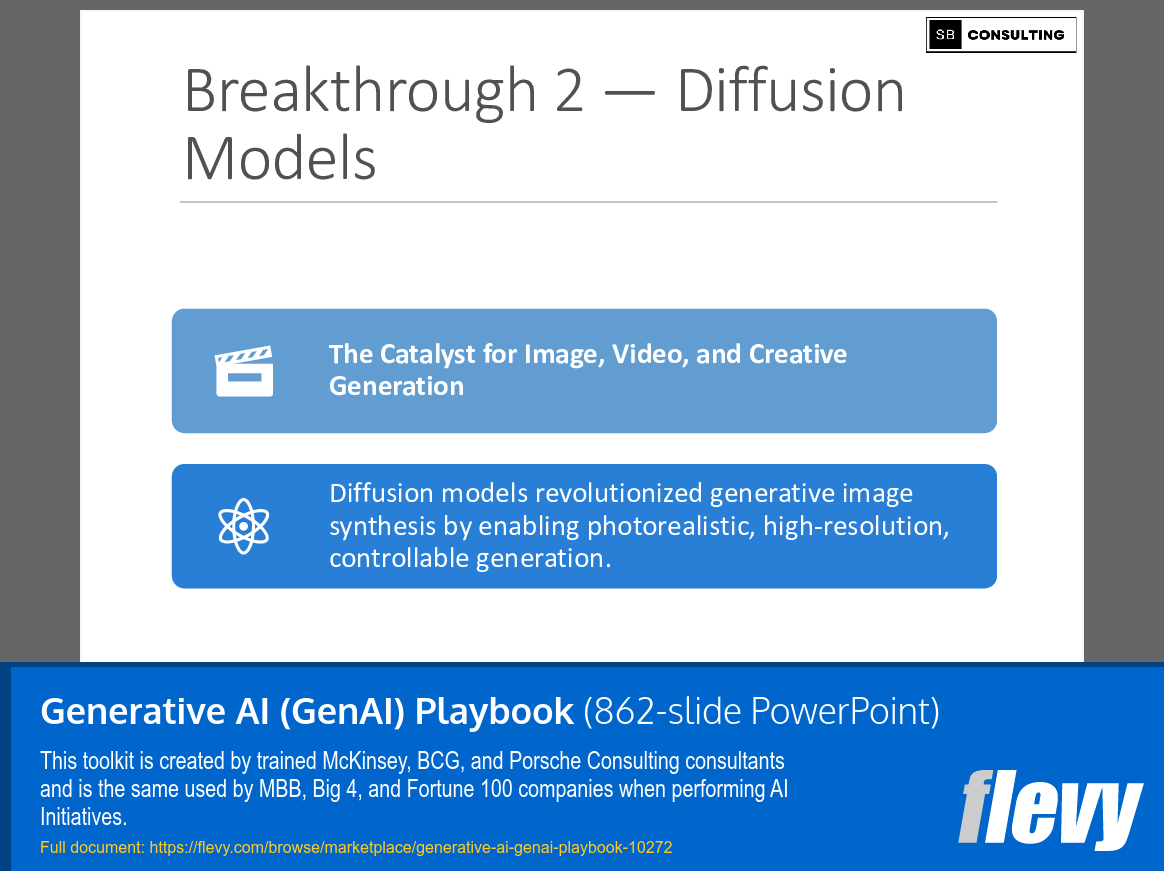 SB CONSULTING

Breakthrough 2 — Diffusion Models

The Catalyst for Image, Video, and Creative Generation

Diffusion models revolutionized generative image synthesis by enabling photorealistic, high-resolution, controllable generation.

Generative AI (GenAI) Playbook (862-slide PowerPoint)

This toolkit is created by trained McKinsey, BCG, and Porsche Consulting consultants and is the same used by MBB, Big 4, and Fortune 100 companies when performing AI Initiatives.

Full document: https://flevy.com/browse/marketplace/generative-ai-genai-playbook-10272

flevy